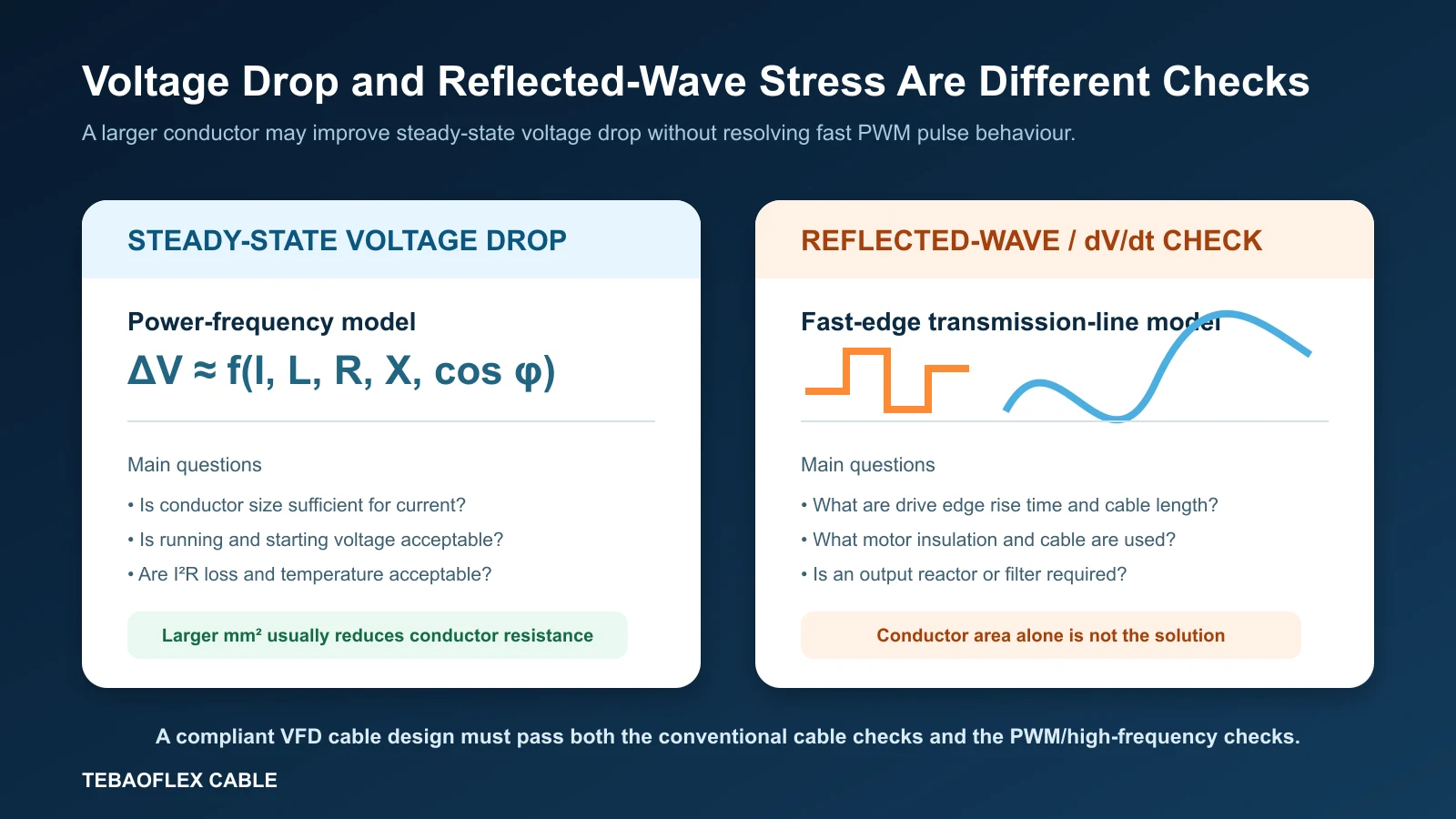 Voltage Drop and Reflected-Wave Stress Are Different Checks

A larger conductor may improve steady-state voltage drop without resolving fast PWM pulse behaviour.

STEADY-STATE VOLTAGE DROP

Power-frequency model

$\Delta V \approx f(I, L, R, X, \cos \varphi)$

Main questions

• Is conductor size sufficient for current?
• Is running and starting voltage acceptable?
• Are $I^2R$ loss and temperature acceptable?

Larger $mm^2$ usually reduces conductor resistance

REFLECTED-WAVE / dV/dt CHECK

Fast-edge transmission-line model

Main questions

• What are drive edge rise time and cable length?
• What motor insulation and cable are used?
• Is an output reactor or filter required?

Conductor area alone is not the solution

A compliant VFD cable design must pass both the conventional cable checks and the PWM/high-frequency checks.

TEBAOFLEX CABLE